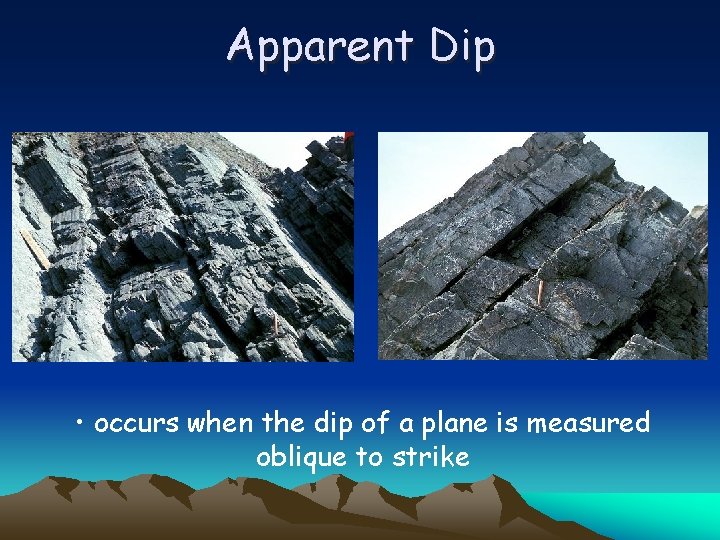 Apparent Dip

• occurs when the dip of a plane is measured oblique to strike